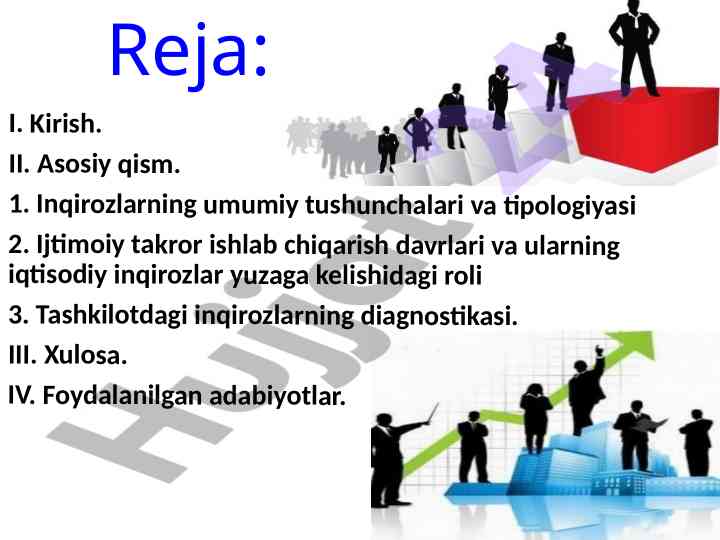 Reja:

I. Kirish.

II. Asosiy qism.

1. Inqirozlarning umumiy tushunchalari va tipologiyasi

2. Ijtimoiy takror ishlab chiqarish davrlari va ularning iqtisodiy inqirozlar yuzaga kelishidagi roli

3. Tashkilotdagi inqirozlarning diagnostikasi.

III. Xulosa.

IV. Foydalanilgan adabiyotlar.

Hujjat